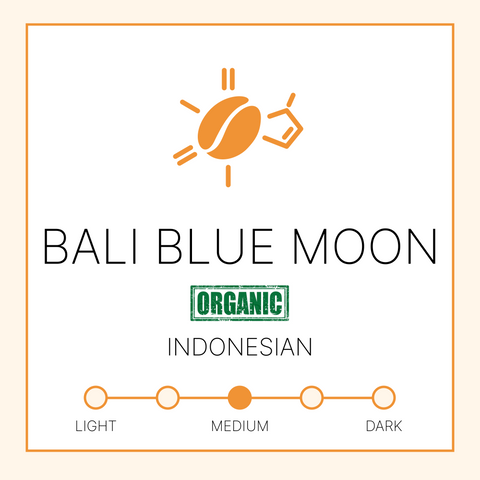 BALI BLUE MOON

ORGANIC

INDONESIAN

LIGHT MEDIUM DARK